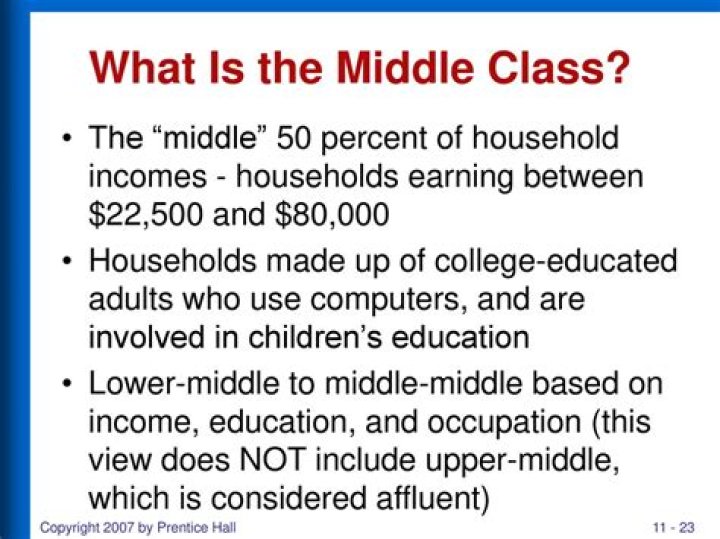 What Is the Middle Class?

• The “middle” 50 percent of household incomes - households earning between \$22,500 and \$80,000

• Households made up of college-educated adults who use computers, and are involved in children’s education

• Lower-middle to middle-middle based on income, education, and occupation (this view does NOT include upper-middle, which is considered affluent)

Copyright 2007 by Prentice Hall

11 - 23